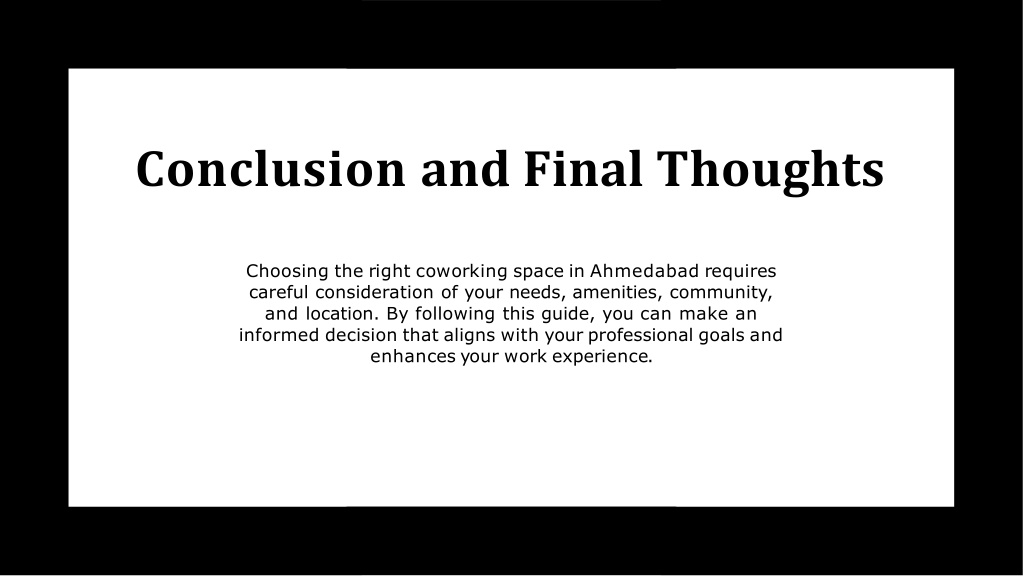 Conclusion and Final Thoughts

Choosing the right coworking space in Ahmedabad requires careful consideration of your needs, amenities, community, and location. By following this guide, you can make an informed decision that aligns with your professional goals and enhances your work experience.